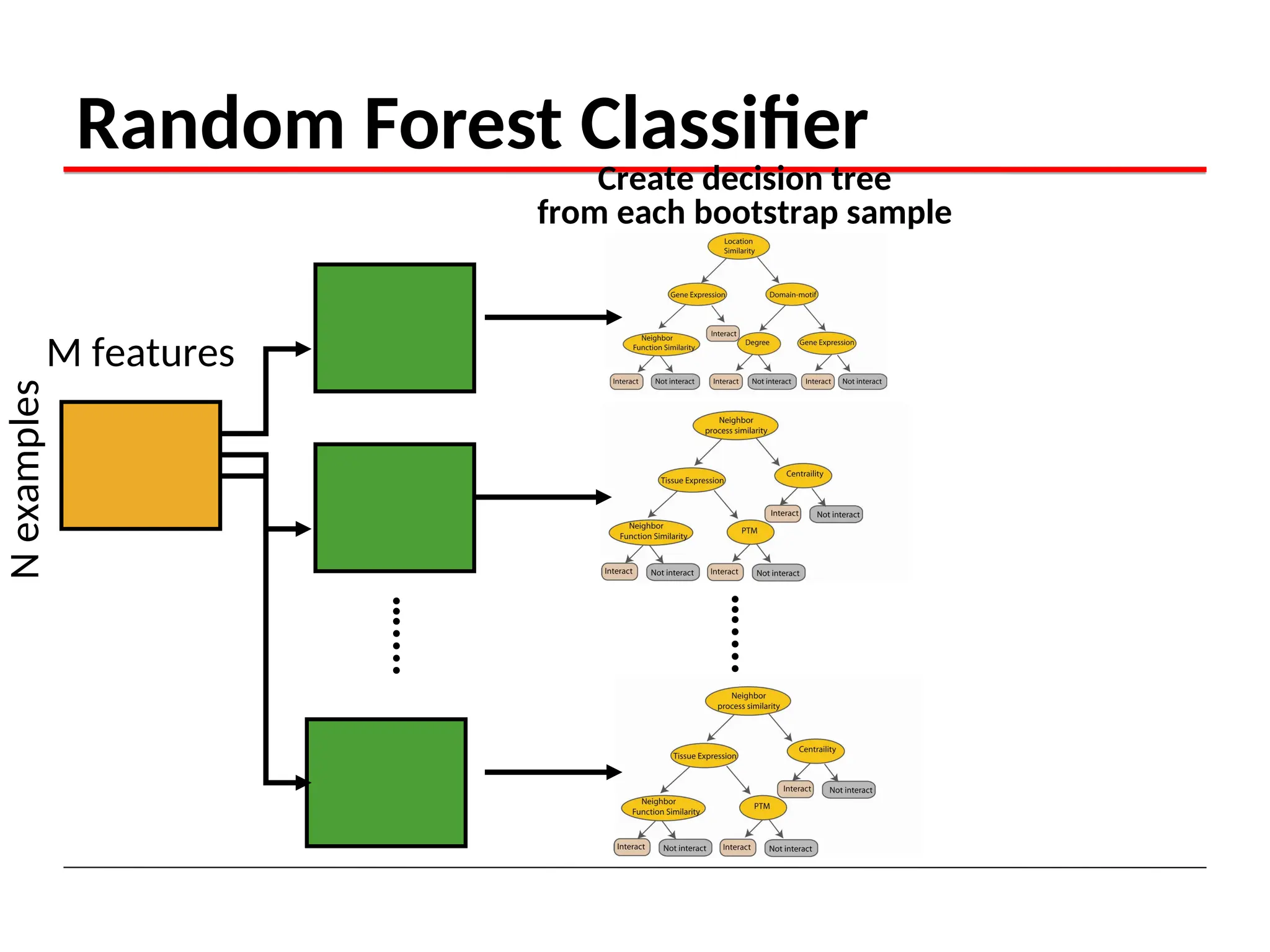 Random Forest Classifier

Create decision tree from each bootstrap sample

M features

N examples

Location Similarity

Gene Expression

Domain-motif

Neighbor Function Similarity

Interact

Degree

Gene Expression

Interact

Not interact

Interact

Not interact

Interact

Not interact

Neighbor process similarity

Tissue Expression

Centraility

Interact

Not interact

Neighbor Function Similarity

PTM

Interact

Not interact

Interact

Not interact

Neighbor process similarity

Tissue Expression

Centraility

Interact

Not interact

Neighbor Function Similarity

PTM

Interact

Not interact

Interact

Not interact